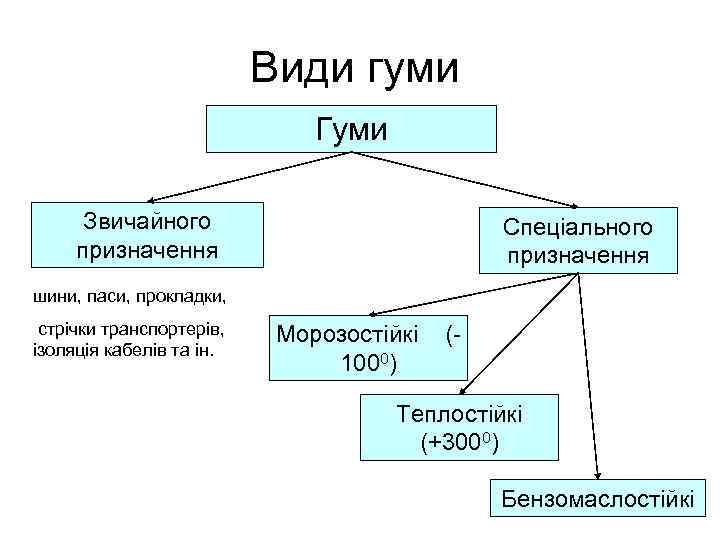 Види гуми

Гуми

Звичайного призначення

шини, паси, прокладки,

стрічки транспортерів, ізоляція кабелів та ін.

Спеціального призначення

Морозостійкі (-$100^0$)

Теплостійкі ($+300^0$)

Бензомаслостійкі